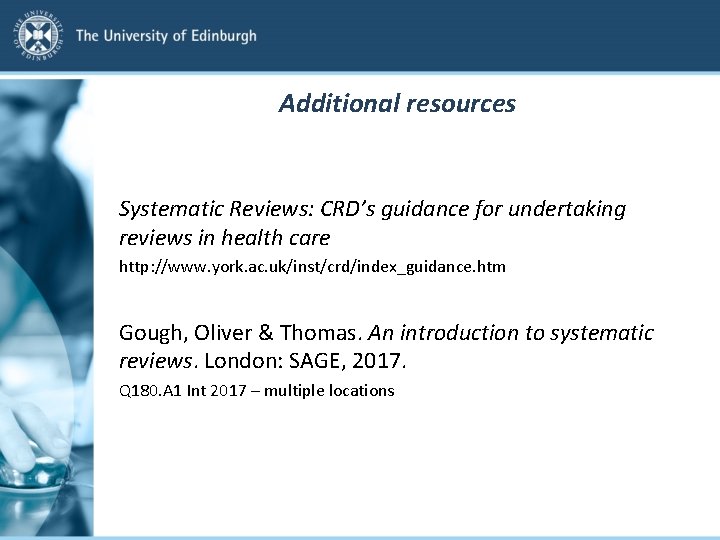 THE UNIVERSITY OF EDINBURGH

The University of Edinburgh

Additional resources

Systematic Reviews: CRD's guidance for undertaking reviews in health care

http://www.york.ac.uk/inst/crd/index_guidance.htm

Gough, Oliver & Thomas. An introduction to systematic reviews. London: SAGE, 2017.

Q180.A1 Int 2017 – multiple locations